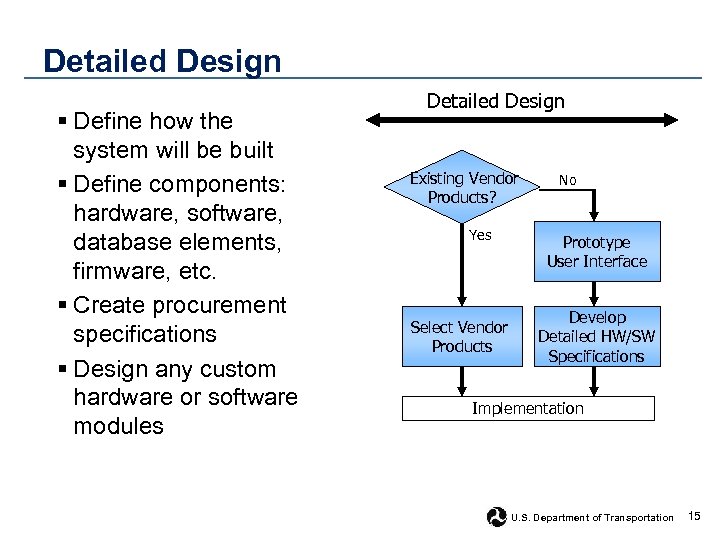 Detailed Design

▪ Define how the system will be built
▪ Define components: hardware, software, database elements, firmware, etc.
▪ Create procurement specifications
▪ Design any custom hardware or software modules

Detailed Design

Existing Vendor Products?

No

Yes

Prototype User Interface

Select Vendor Products

Develop Detailed HW/SW Specifications

Implementation

U.S. Department of Transportation 15